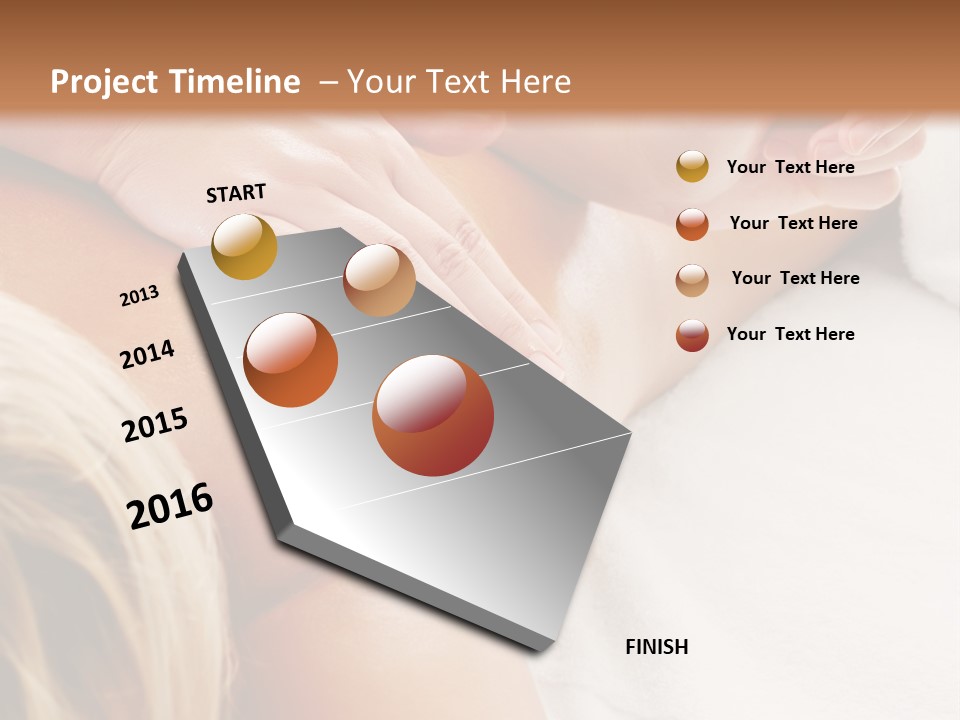 Project Timeline – Your Text Here

START

2013

2014

2015

2016

FINISH

Your Text Here

Your Text Here

Your Text Here

Your Text Here